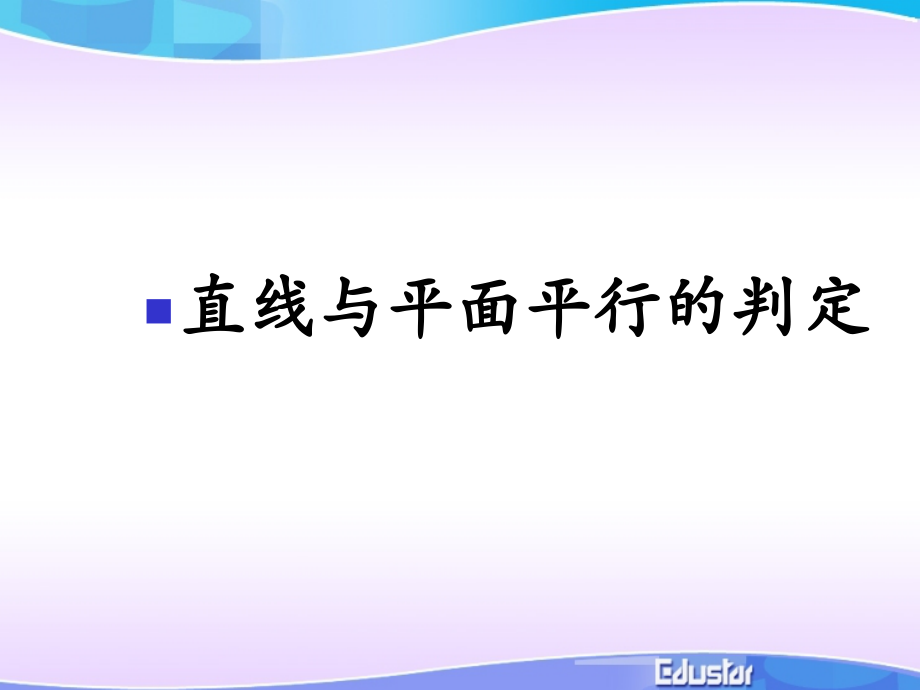 直线与平面平行的判定

Edustar